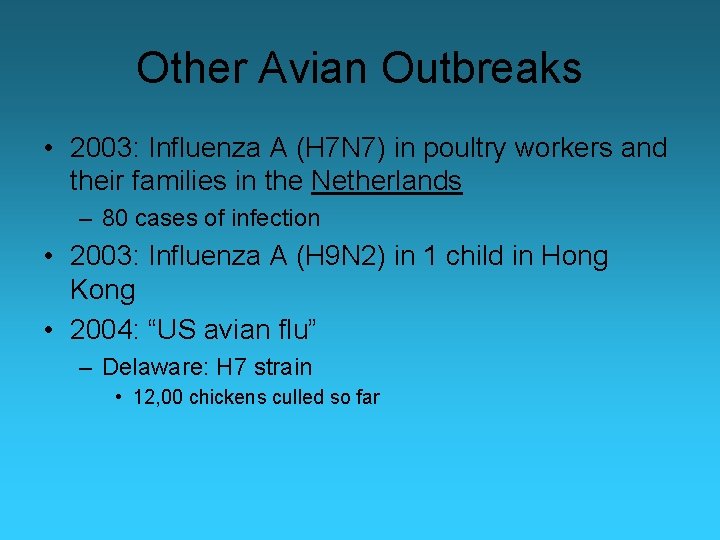 Other Avian Outbreaks

• 2003: Influenza A (H7N7) in poultry workers and their families in the Netherlands
– 80 cases of infection
• 2003: Influenza A (H9N2) in 1 child in Hong Kong
• 2004: “US avian flu”
– Delaware: H7 strain
• 12,00 chickens culled so far